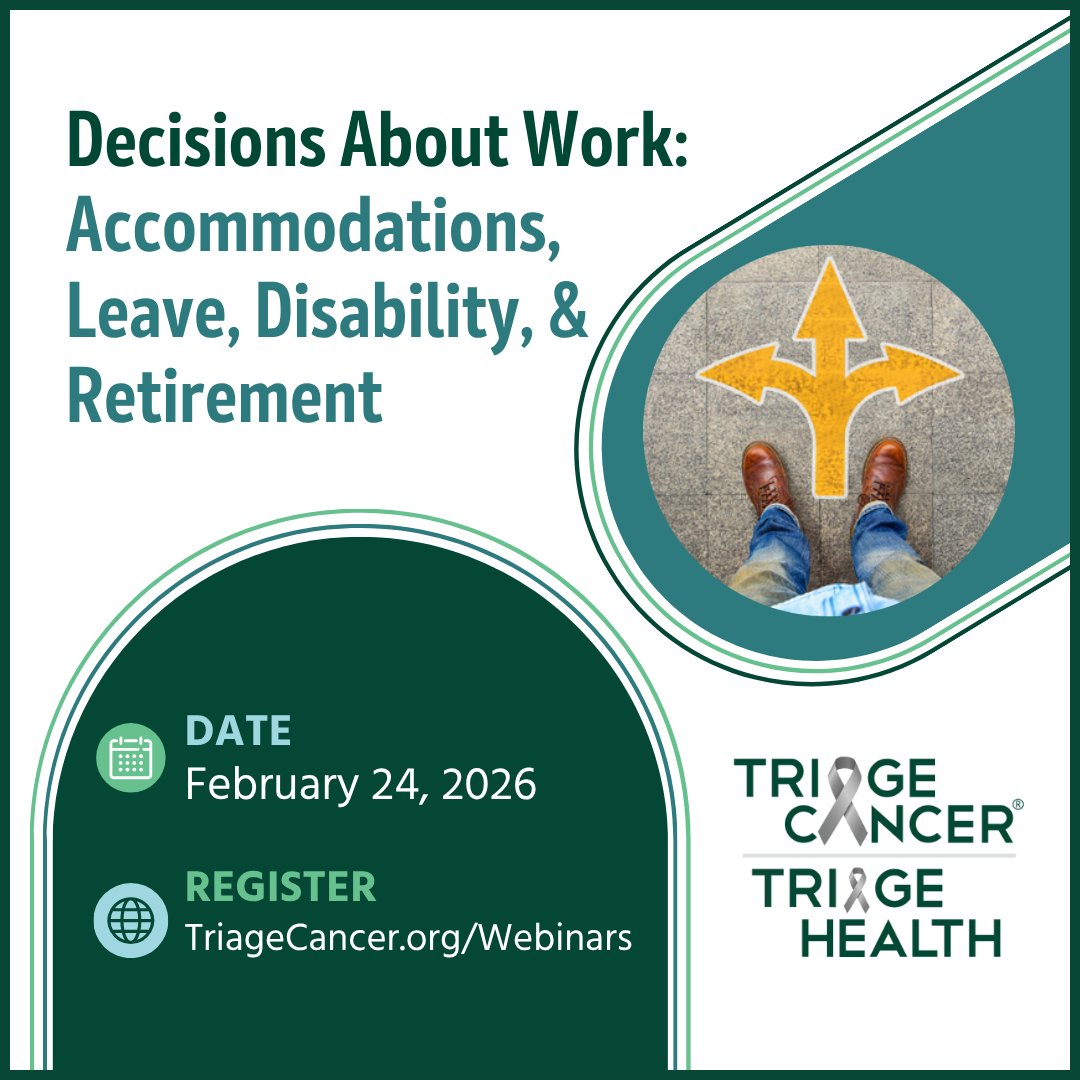 Decisions About Work: Accommodations, Leave, Disability, & Retirement

DATE
February 24, 2026

REGISTER
TriageCancer.org/Webinars

TRIAGE CANCER®
TRIAGE HEALTH